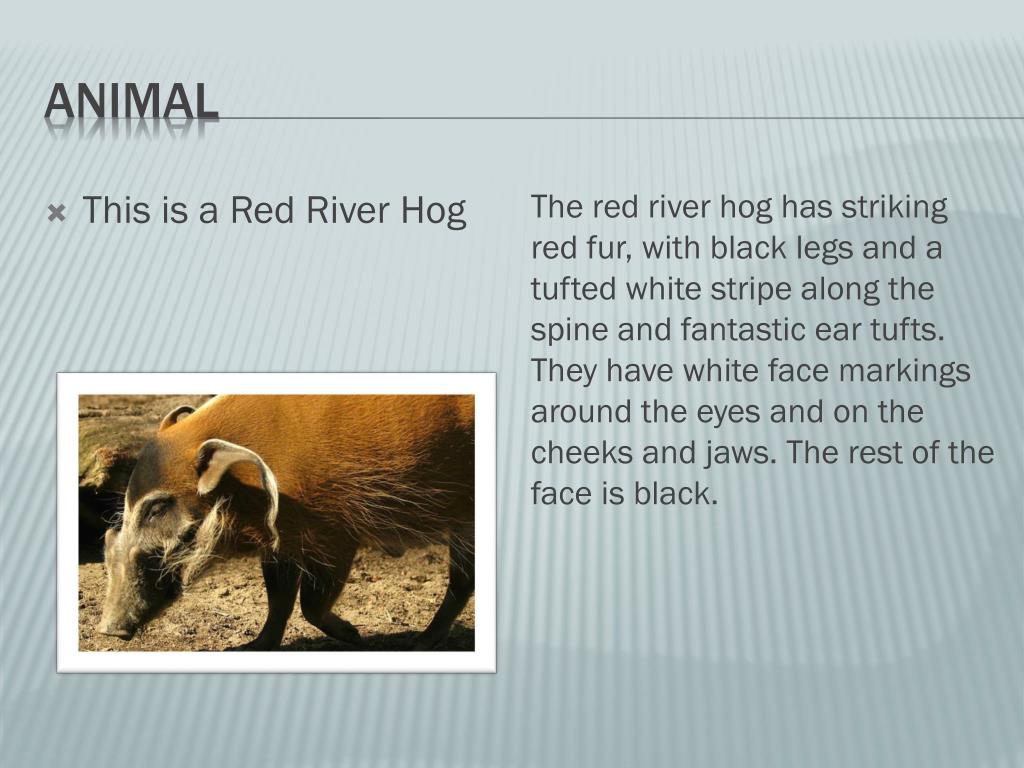 ANIMAL

This is a Red River Hog

The red river hog has striking red fur, with black legs and a tufted white stripe along the spine and fantastic ear tufts. They have white face markings around the eyes and on the cheeks and jaws. The rest of the face is black.